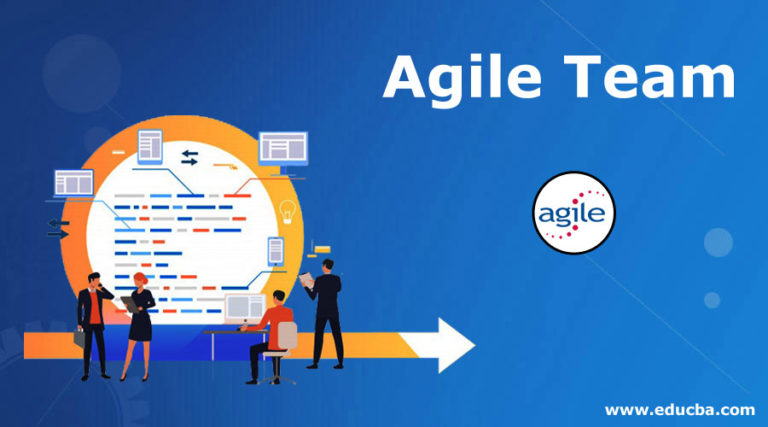 Agile Team

agile

www.educba.com